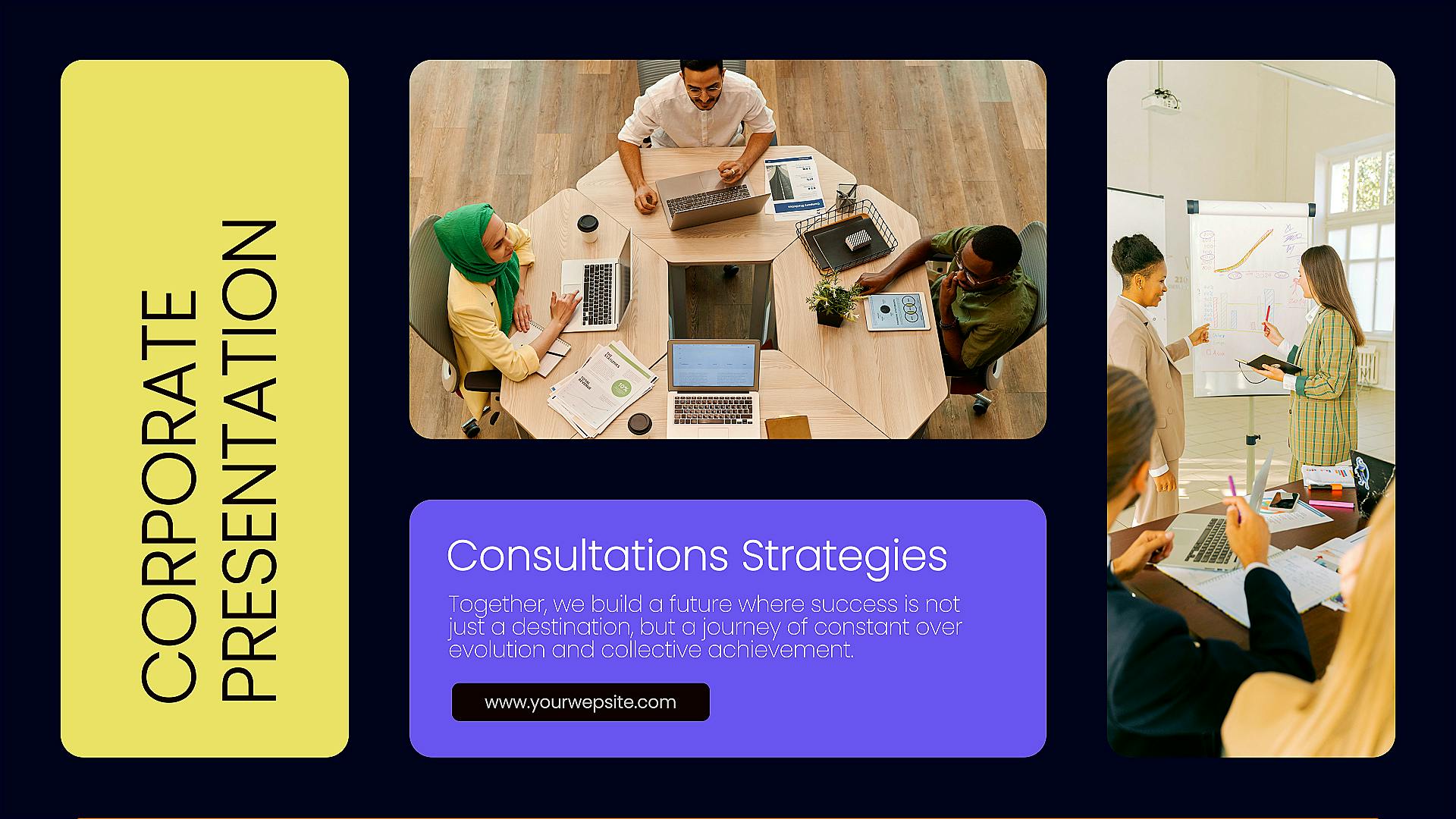 CORPORATE PRESENTATION

Consultations Strategies

Together, we build a future where success is not just a destination, but a journey of constant over evolution and collective achievement.

www.yourwepsite.com